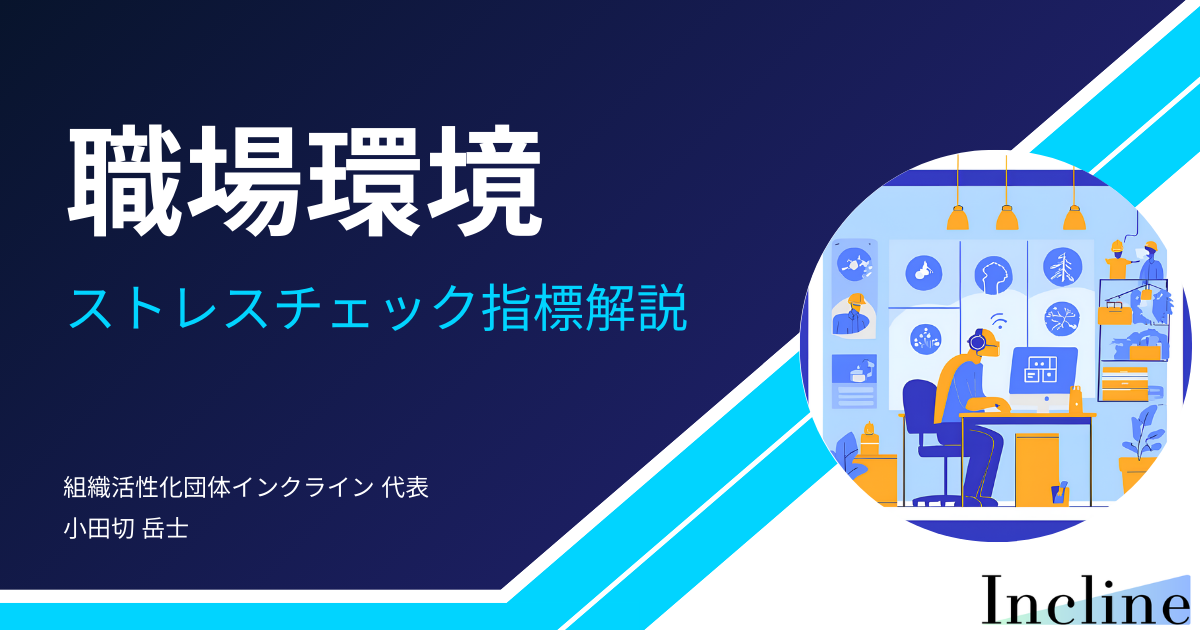 職場環境

ストレスチェック指標解説

組織活性化団体インクライン 代表
小田切 岳士

Incline